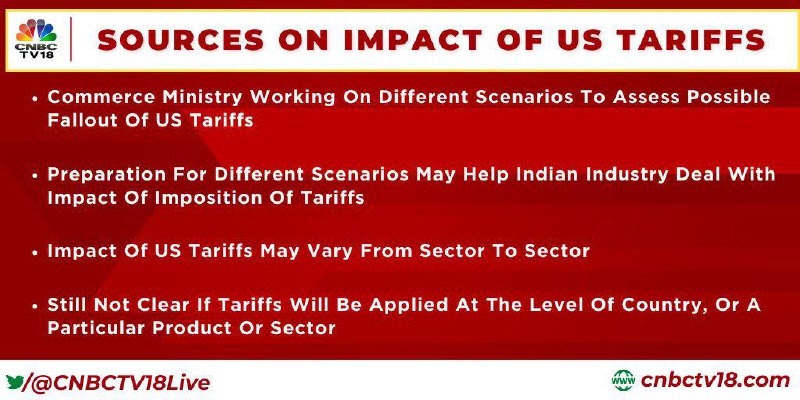 CNBC TV18

SOURCES ON IMPACT OF US TARIFFS

• Commerce Ministry Working On Different Scenarios To Assess Possible Fallout Of US Tariffs

• Preparation For Different Scenarios May Help Indian Industry Deal With Impact Of Imposition Of Tariffs

• Impact Of US Tariffs May Vary From Sector To Sector

• Still Not Clear If Tariffs Will Be Applied At The Level Of Country, Or A Particular Product Or Sector

/@CNBCTV18Live

www cnbctv18.com